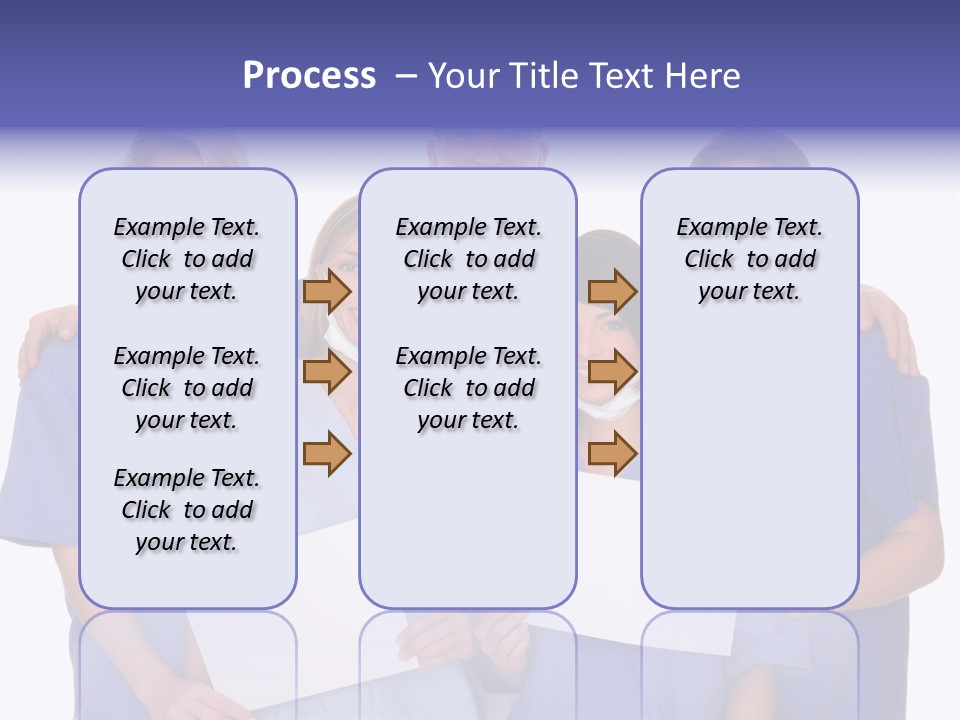 Process – Your Title Text Here

Example Text. Click to add your text.

Example Text. Click to add your text.

Example Text. Click to add your text.

Example Text. Click to add your text.

Example Text. Click to add your text.

Example Text. Click to add your text.